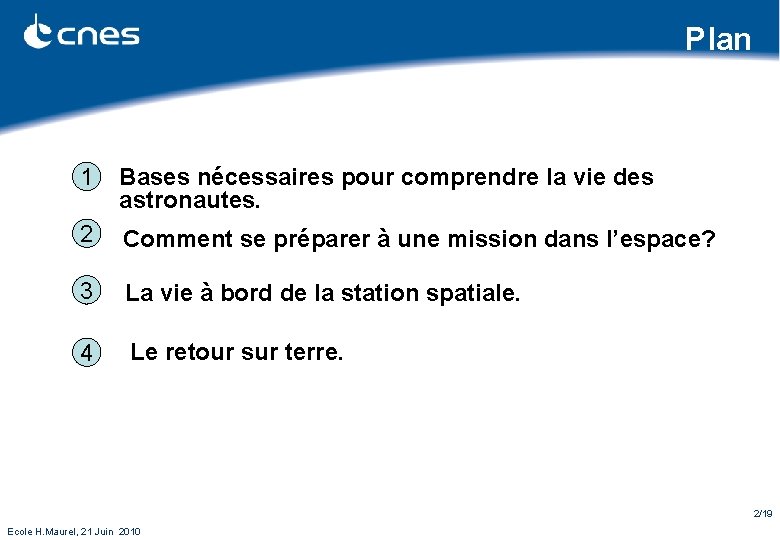 cnes

Plan

1 Bases nécessaires pour comprendre la vie des astronautes.

2 Comment se préparer à une mission dans l'espace?

3 La vie à bord de la station spatiale.

4 Le retour sur terre.

2/19

Ecole H.Maurel, 21 Juin 2010